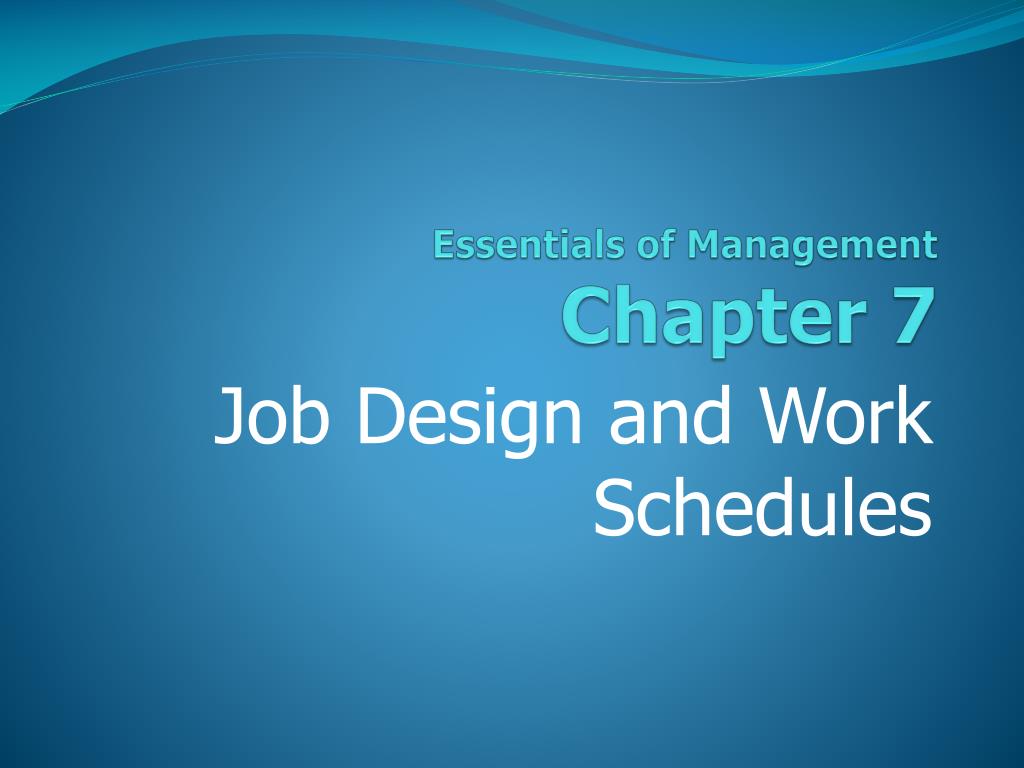 Essentials of Management
Chapter 7

Job Design and Work Schedules